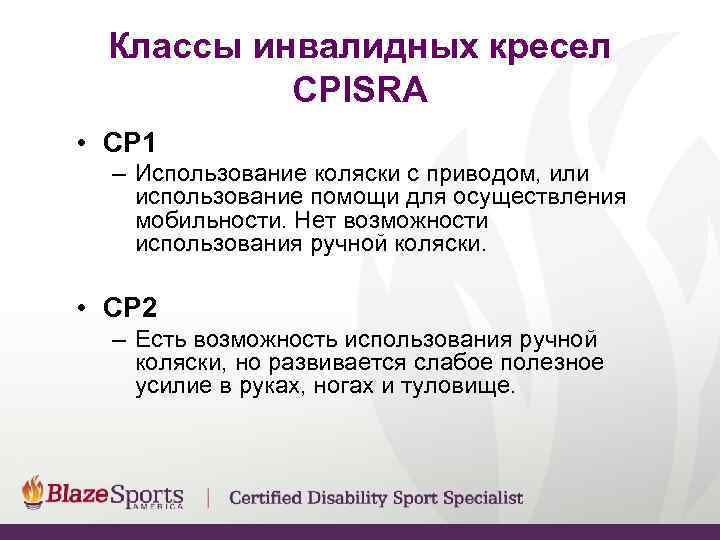 Классы инвалидных кресел CPISRA

• CP1
– Использование коляски с приводом, или использование помощи для осуществления мобильности. Нет возможности использования ручной коляски.

• CP2
– Есть возможность использования ручной коляски, но развивается слабое полезное усилие в руках, ногах и туловище.

BlazeSports AMERICA | Certified Disability Sport Specialist